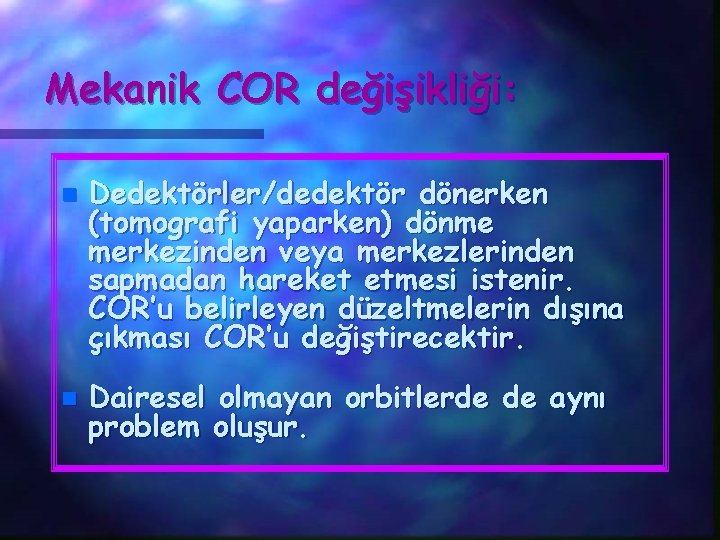 Mekanik COR değişikliği:

Dedektörler/dedektör dönerken (tomografi yaparken) dönme merkezinden veya merkezlerinden sapmadan hareket etmesi istenir. COR'u belirleyen düzeltmelerin dışına çıkması COR'u değiştirecektir.

Dairesel olmayan orbitlerde de aynı problem oluşur.